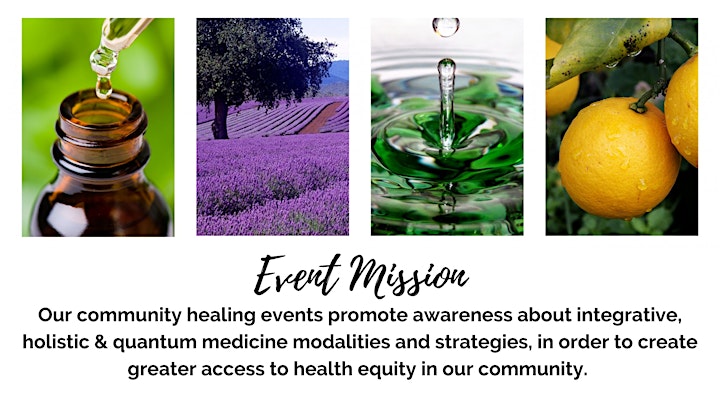 Event Mission

Our community healing events promote awareness about integrative, holistic & quantum medicine modalities and strategies, in order to create greater access to health equity in our community.